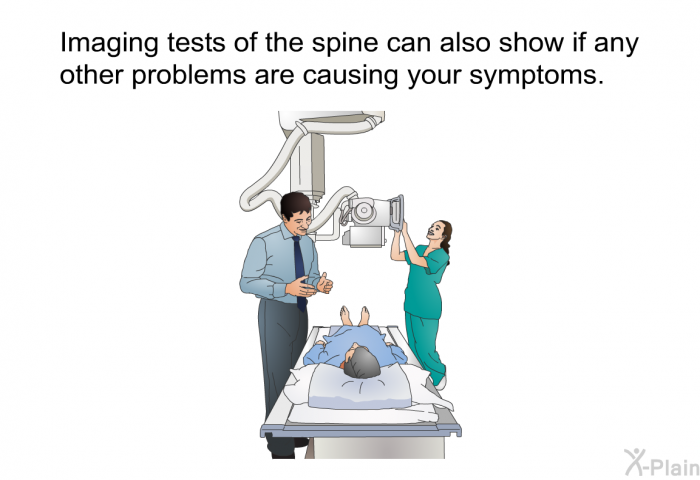 Imaging tests of the spine can also show if any other problems are causing your symptoms.

X-Plain